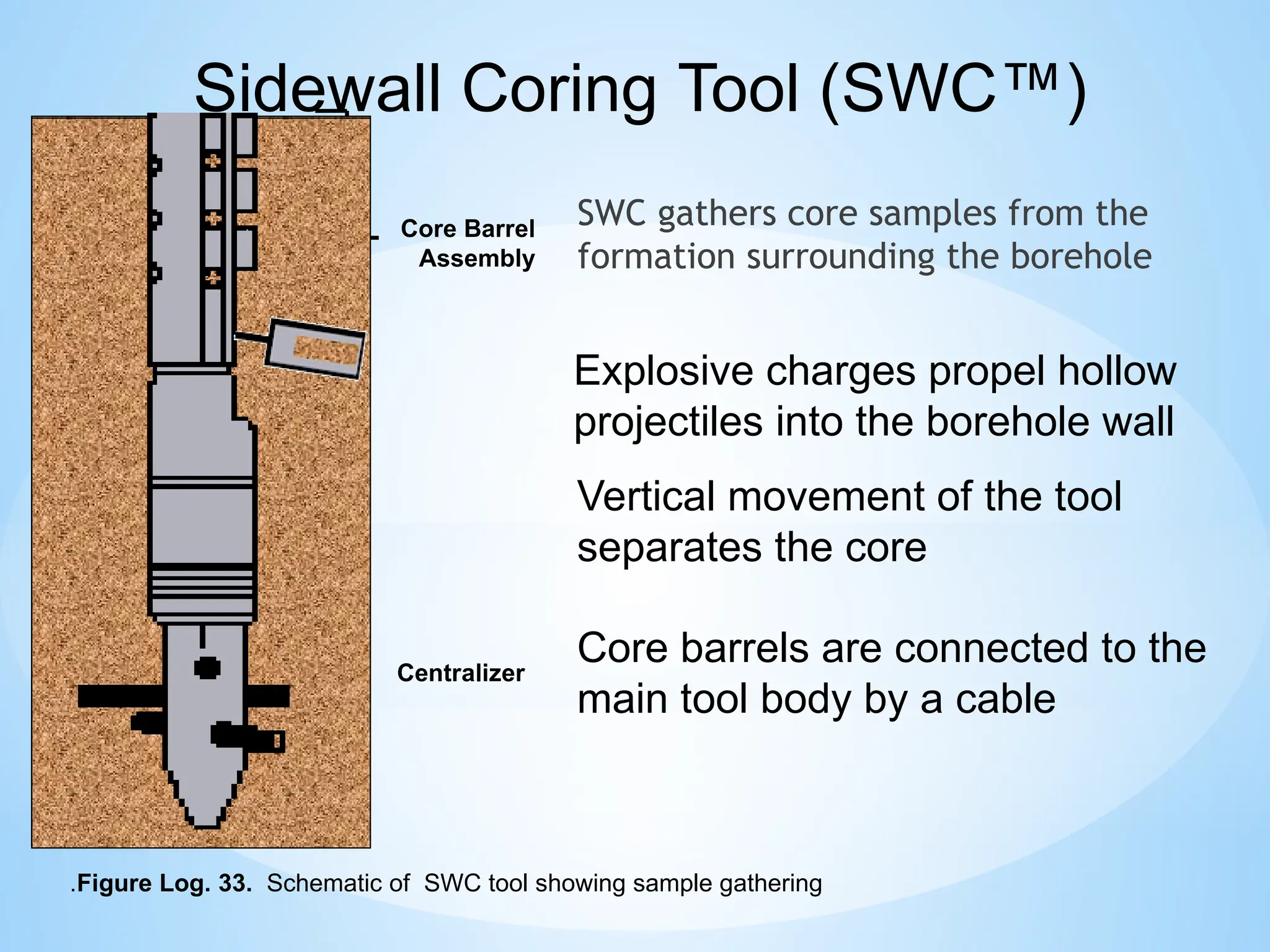 Sidewall Coring Tool (SWC™)

Core Barrel Assembly

SWC gathers core samples from the formation surrounding the borehole

Explosive charges propel hollow projectiles into the borehole wall

Vertical movement of the tool separates the core

Centralizer

Core barrels are connected to the main tool body by a cable

.Figure Log. 33. Schematic of SWC tool showing sample gathering